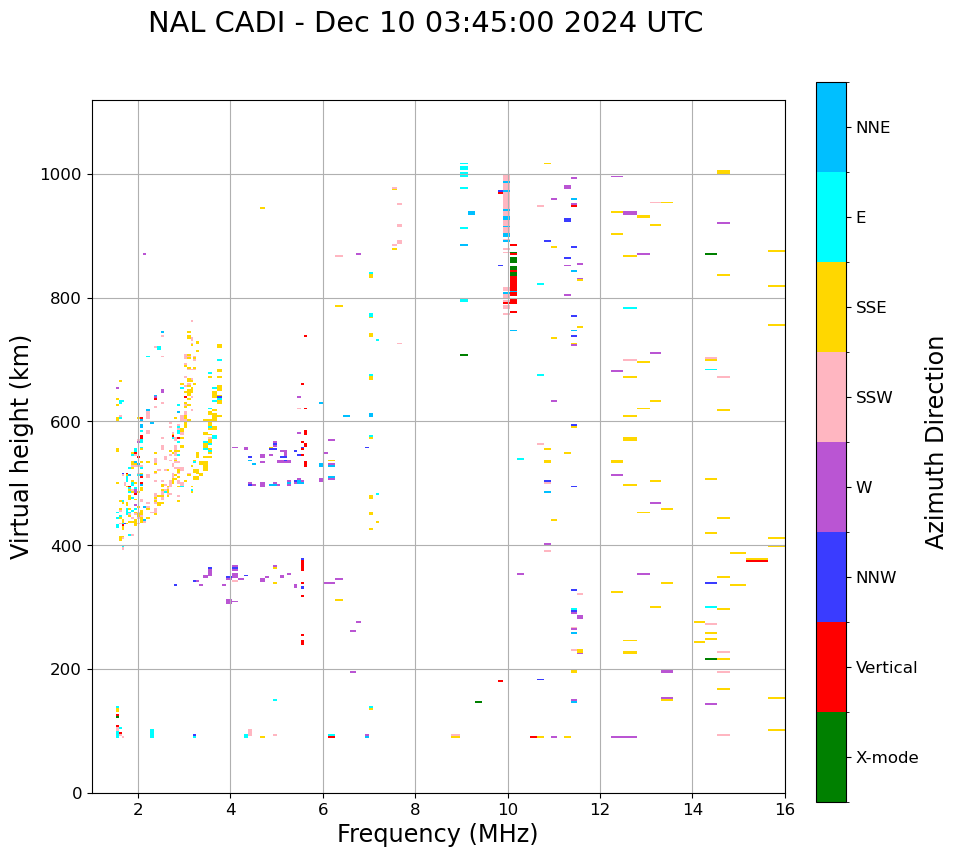 NAL CADI - Dec 10 03:45:00 2024 UTC

Virtual height (km)

1000
800
600
400
200
0

2
4
6
8
10
12
14
16

Frequency (MHz)

NNE
E
SSE
SSW
W
NNW
Vertical
X-mode

Azimuth Direction